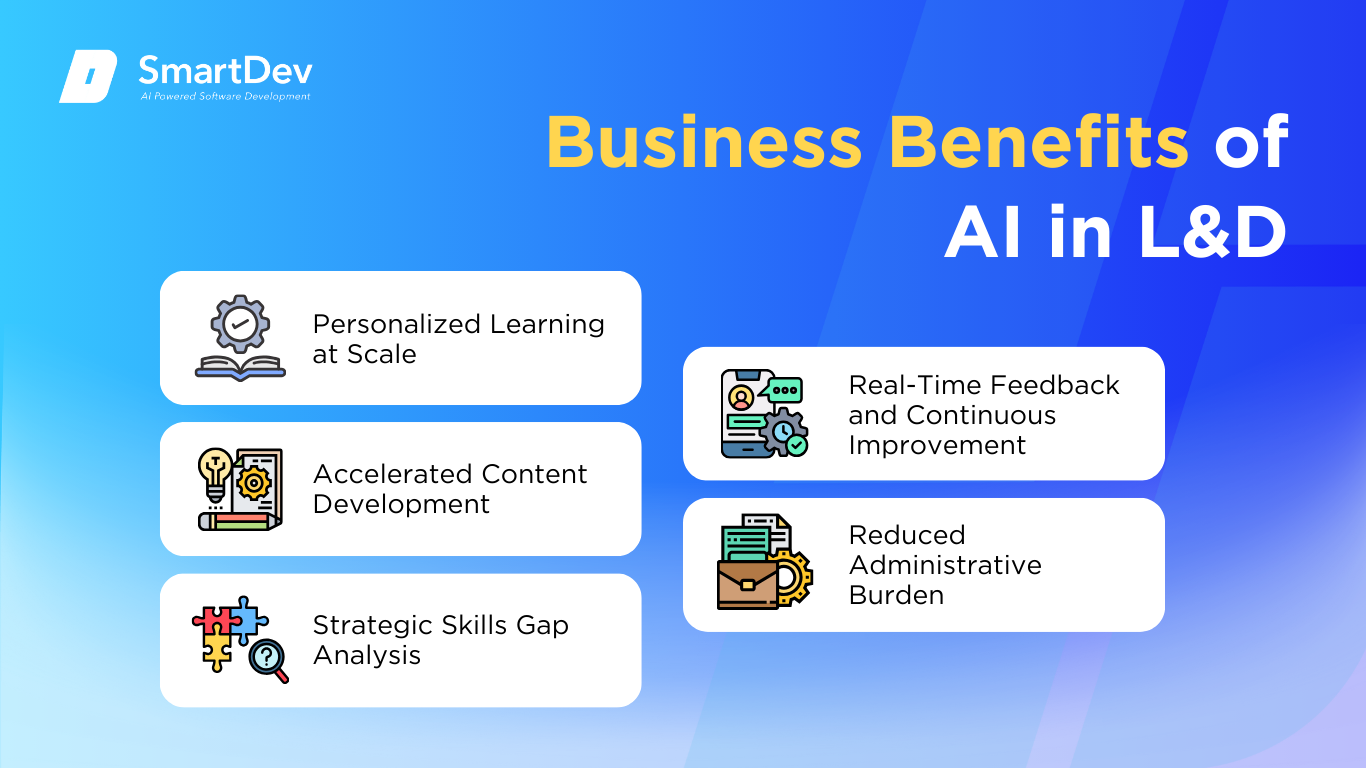 SmartDev
AI Powered Software Development

Business Benefits of AI in L&D

Personalized Learning at Scale

Accelerated Content Development

Strategic Skills Gap Analysis

Real-Time Feedback and Continuous Improvement

Reduced Administrative Burden